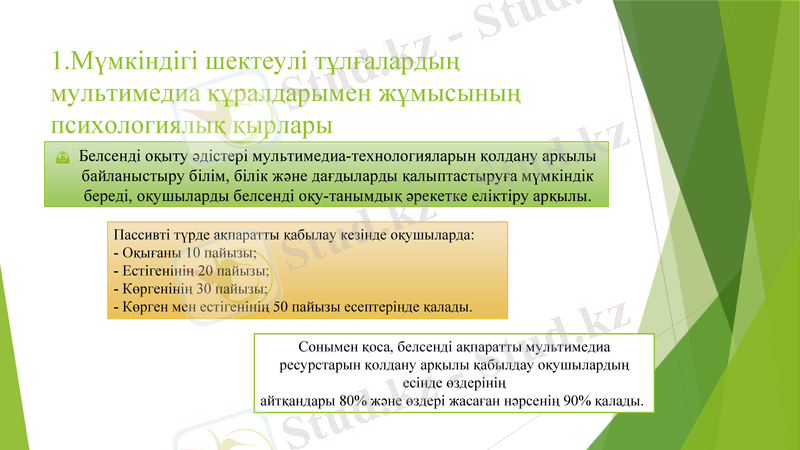 1.Мүмкіндігі шектеулі тұлғалардың мультимедиа құралдарымен жұмысының психологиялық қырлары

Белсенді оқыту әдістері мультимедиа-технологияларын қолдану арқылы байланыстыру білім, білік және дағдыларды қалыптастыруға мүмкіндік береді, оқушыларды белсенді оқу-танымдық әрекетке еліктіру арқылы.

Пассивті түрде ақпаратты қабылау кезінде оқушыларда:
- Оқығаны 10 пайызы;
- Естігенінің 20 пайызы;
- Көргенінің 30 пайызы;
- Көрген мен естігенінің 50 пайызы есептерінде қалады.

Сонымен қоса, белсенді ақпаратты мультимедиа ресурстарын қолдану арқылы қабылдау оқушылардың есінде өздерінің
айтқандары 80% және өздері жасаған нәрсенің 90% қалады.

Stud.kz - Stud.kz